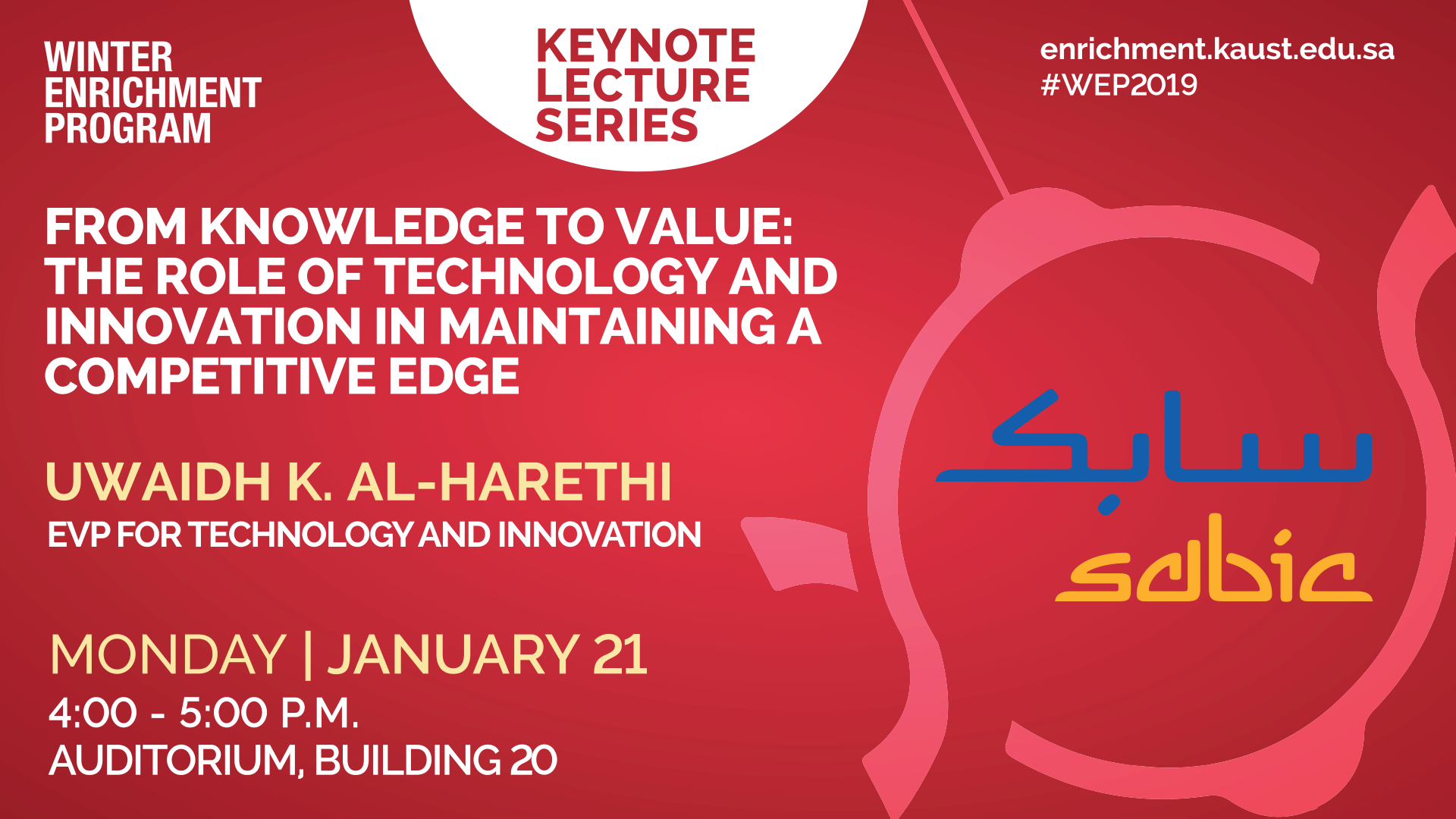 WINTER ENRICHMENT PROGRAM

KEYNOTE LECTURE SERIES

enrichment.kaust.edu.sa
#WEP2019

FROM KNOWLEDGE TO VALUE: THE ROLE OF TECHNOLOGY AND INNOVATION IN MAINTAINING A COMPETITIVE EDGE

UWAIDH K. AL-HARETHI
EVP FOR TECHNOLOGY AND INNOVATION

MONDAY | JANUARY 21
4:00 - 5:00 P.M.
AUDITORIUM, BUILDING 20

سابك
sabic